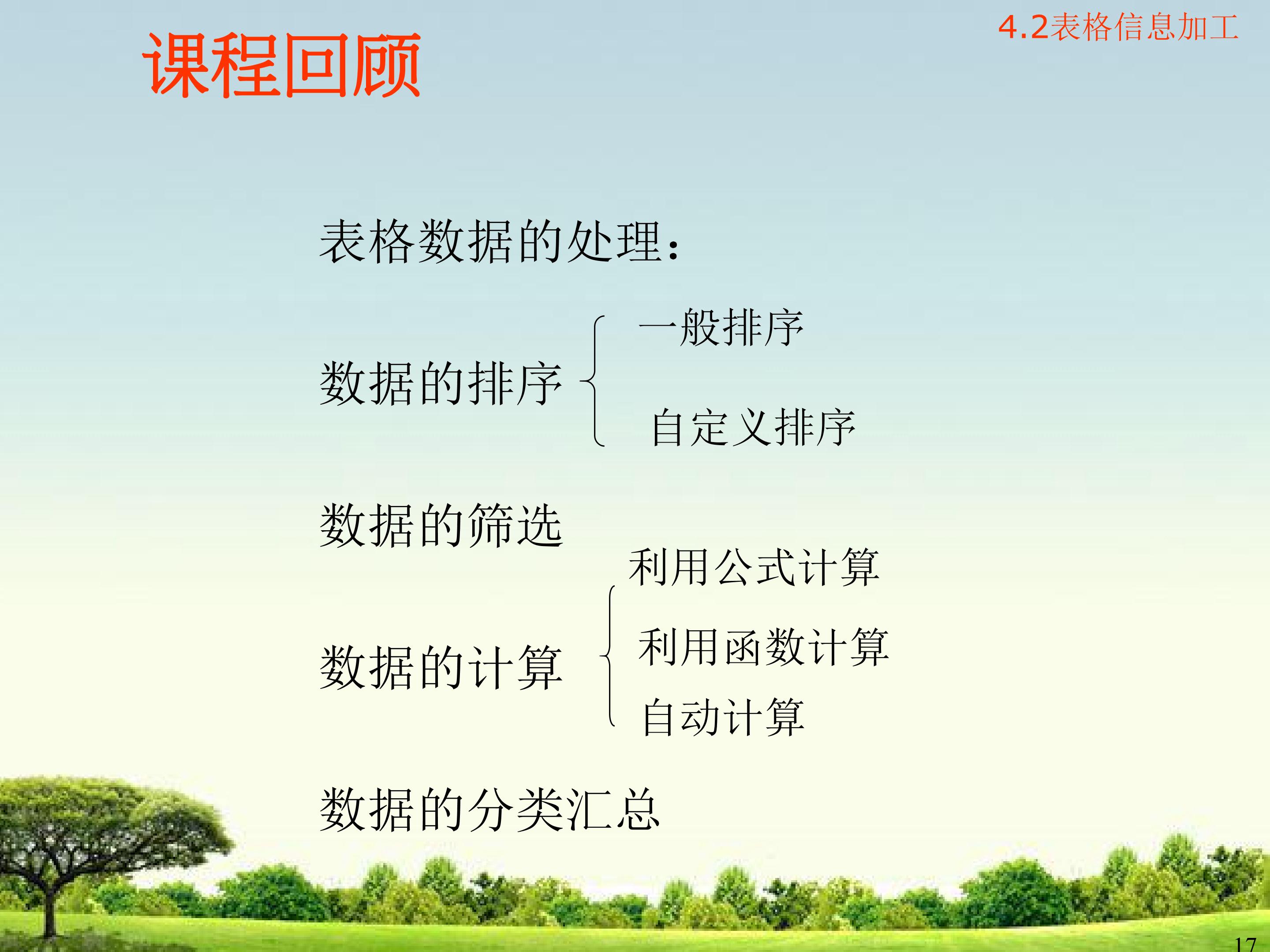 4.2表格信息加工

课程回顾

表格数据的处理:

数据的排序

一般排序

自定义排序

数据的筛选

数据的计算

利用公式计算

利用函数计算

自动计算

数据的分类汇总

17